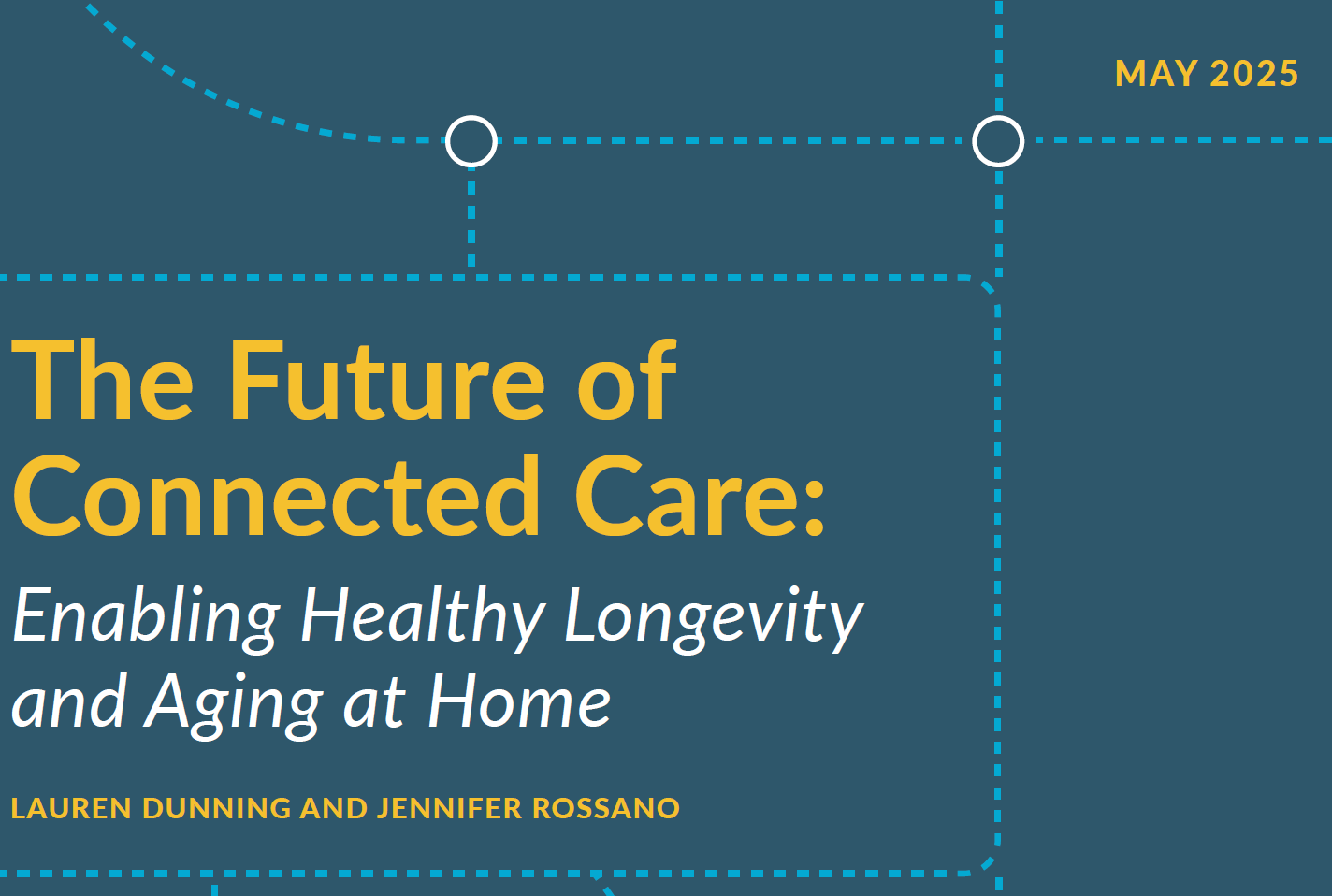 MAY 2025

The Future of Connected Care:

Enabling Healthy Longevity and Aging at Home

LAUREN DUNNING AND JENNIFER ROSSANO